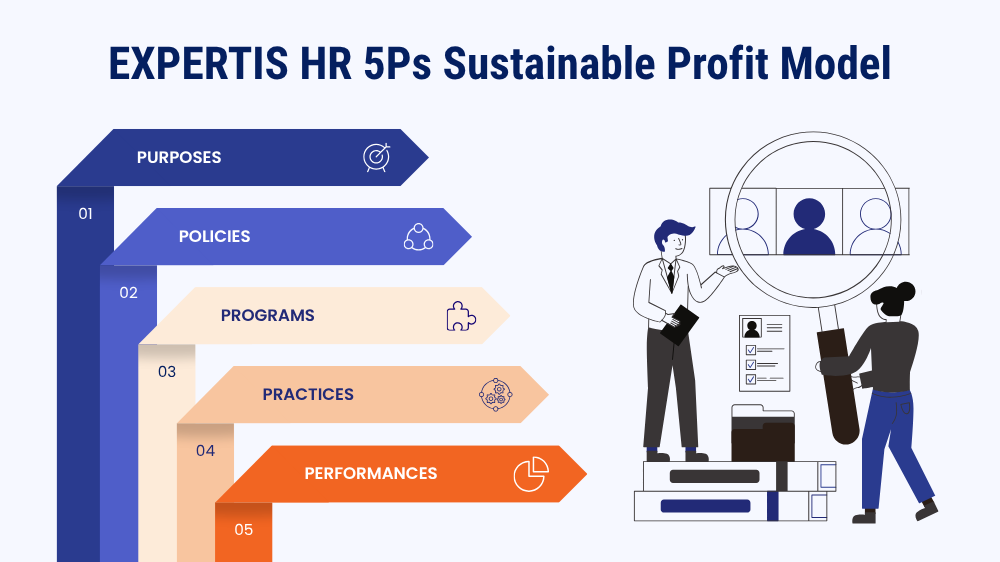 EXPERTIS HR 5Ps Sustainable Profit Model

PURPOSES
01
POLICIES
02
PROGRAMS
03
PRACTICES
04
PERFORMANCES
05